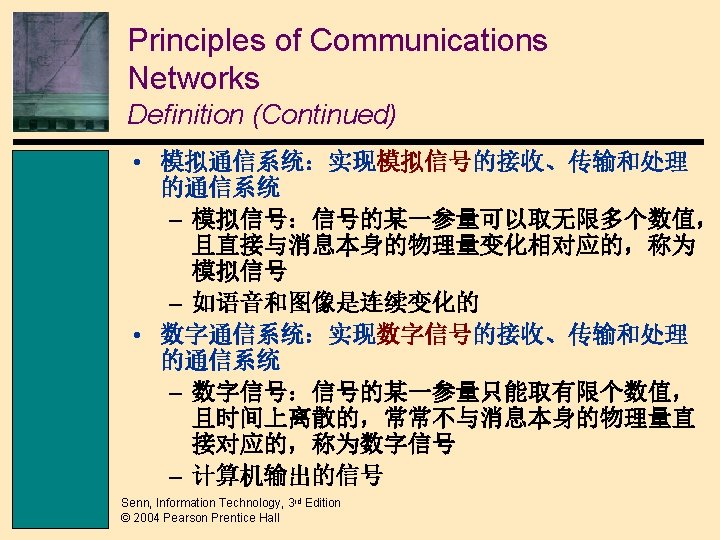 Principles of Communications Networks
Definition (Continued)

• 模拟通信系统：实现模拟信号的接收、传输和处理的通信系统
– 模拟信号：信号的某一参量可以取无限多个数值，且直接与消息本身的物理量变化相对应的，称为模拟信号
– 如语音和图像是连续变化的
• 数字通信系统：实现数字信号的接收、传输和处理的通信系统
– 数字信号：信号的某一参量只能取有限个数值，且时间上离散的，常常不与消息本身的物理量直接对应的，称为数字信号
– 计算机输出的信号

Senn, Information Technology, 3rd Edition
© 2004 Pearson Prentice Hall